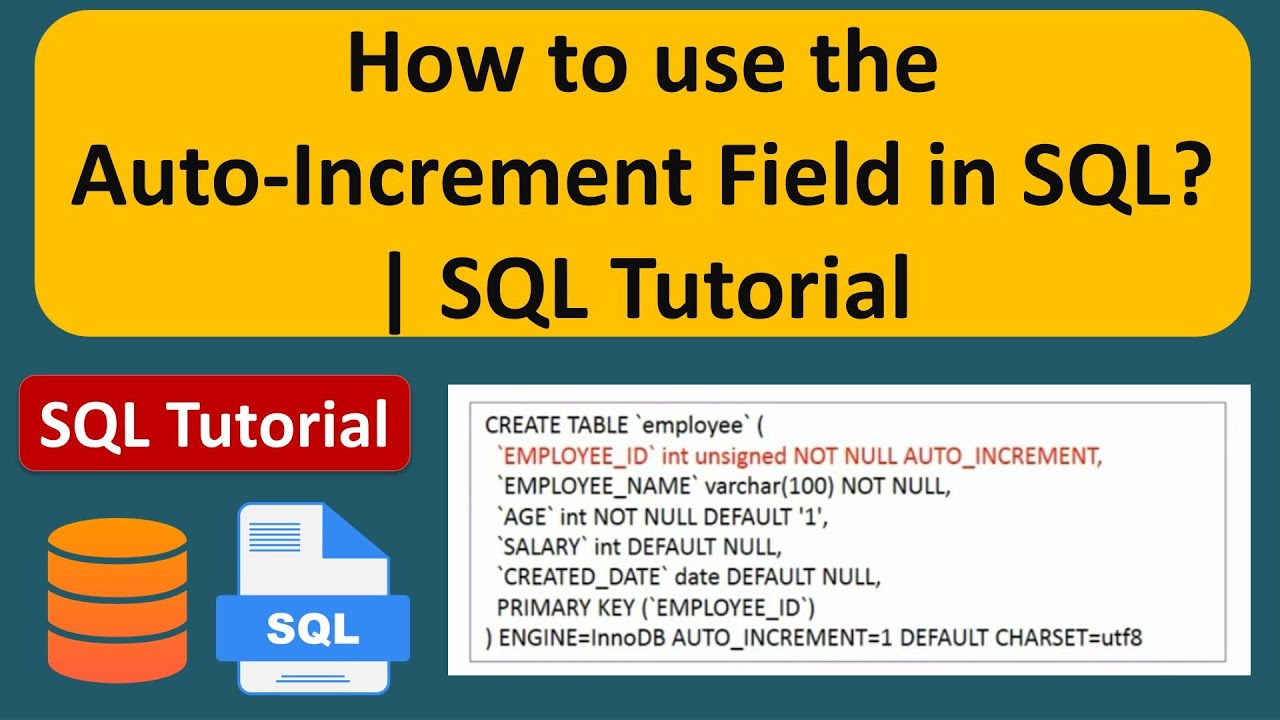 How to use the Auto-Increment Field in SQL? | SQL Tutorial

SQL Tutorial

SQL

CREATE TABLE `employee` (
`EMPLOYEE_ID` int unsigned NOT NULL AUTO_INCREMENT,
`EMPLOYEE_NAME` varchar(100) NOT NULL,
`AGE` int NOT NULL DEFAULT '1',
`SALARY` int DEFAULT NULL,
`CREATED_DATE` date DEFAULT NULL,
PRIMARY KEY (`EMPLOYEE_ID`)
) ENGINE=InnoDB AUTO_INCREMENT=1 DEFAULT CHARSET=utf8